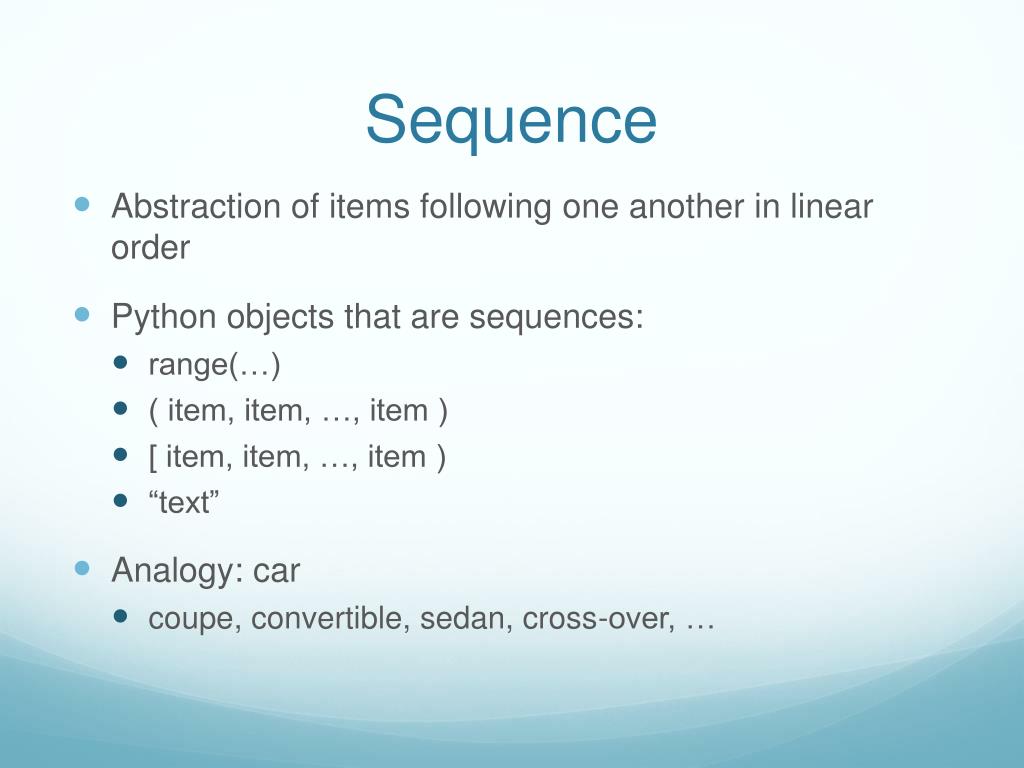 Sequence

- Abstraction of items following one another in linear order
- Python objects that are sequences:
  - range(…)
  - ( item, item, …, item )
  - [ item, item, …, item )
  - “text”
- Analogy: car
  - coupe, convertible, sedan, cross-over, …